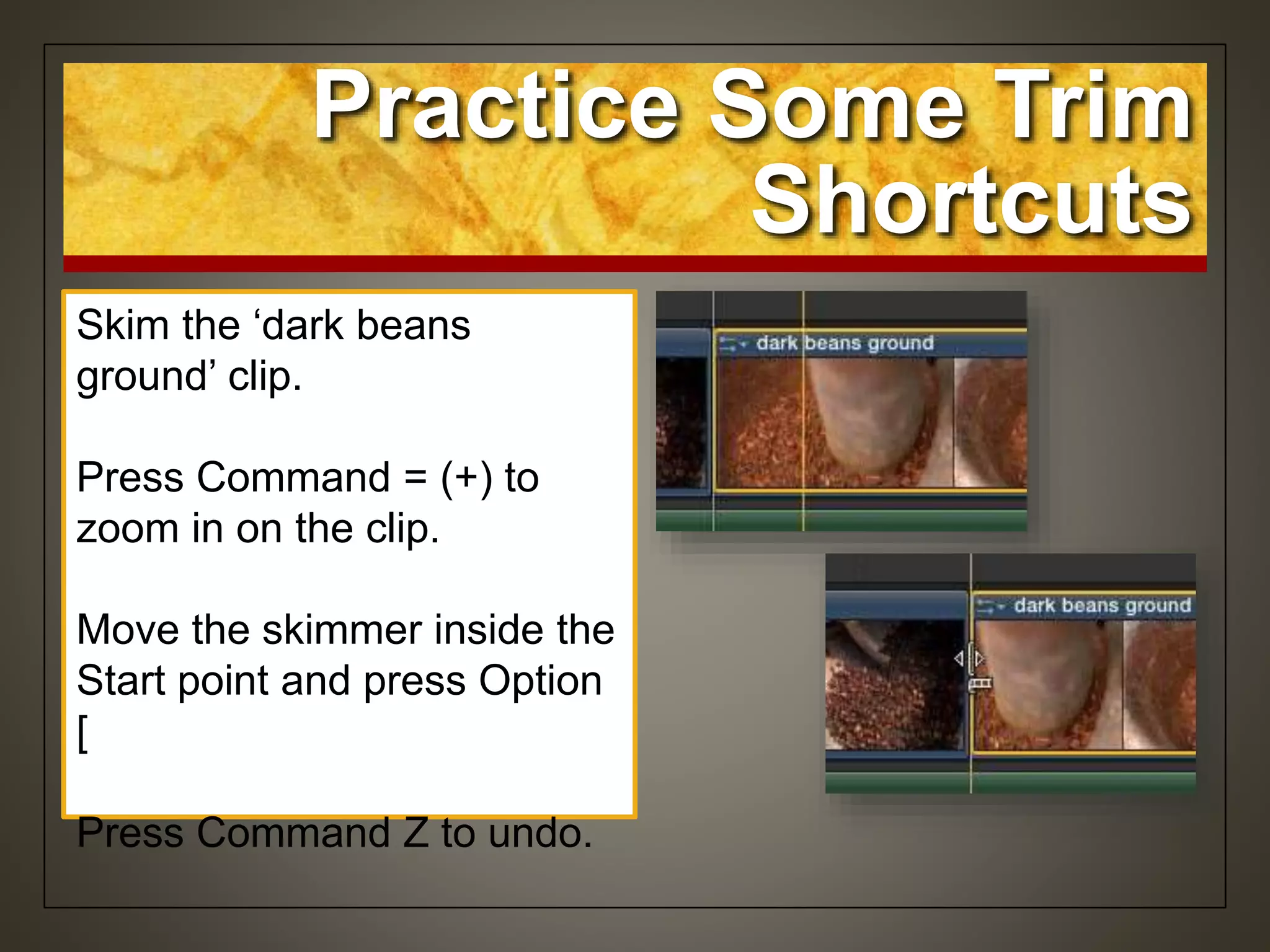 Practice Some Trim Shortcuts

Skim the ‘dark beans ground’ clip.

Press Command = (+) to zoom in on the clip.

Move the skimmer inside the Start point and press Option [

Press Command Z to undo.

dark beans ground

dark beans ground